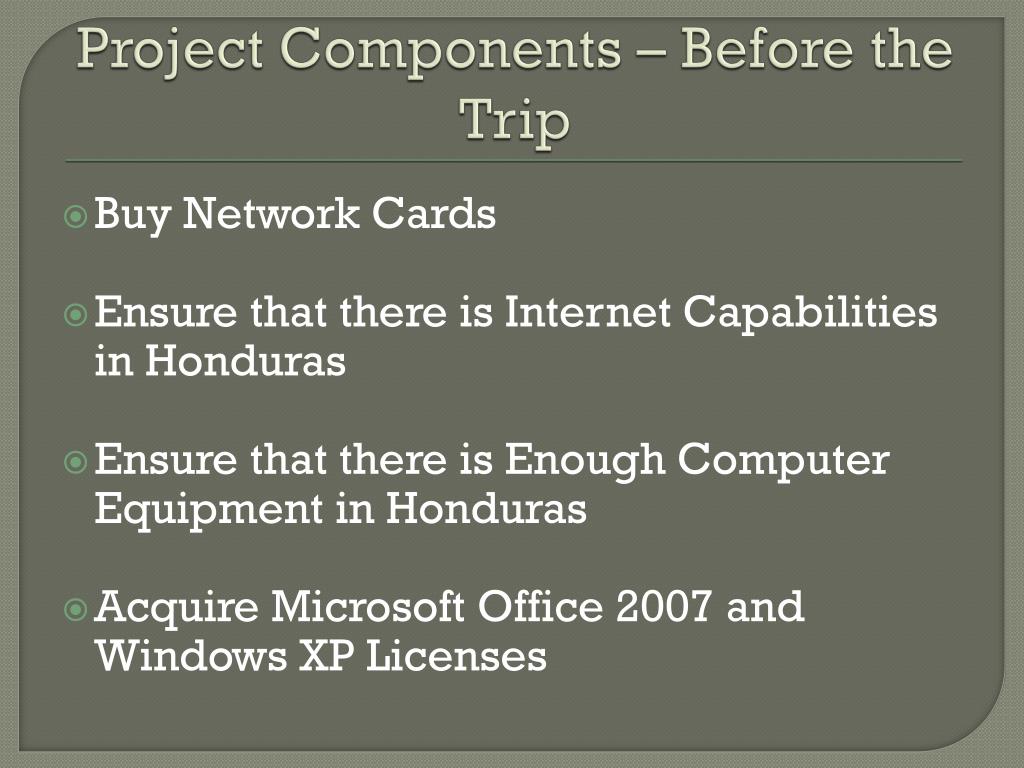 Project Components – Before the Trip

Buy Network Cards

Ensure that there is Internet Capabilities in Honduras

Ensure that there is Enough Computer Equipment in Honduras

Acquire Microsoft Office 2007 and Windows XP Licenses